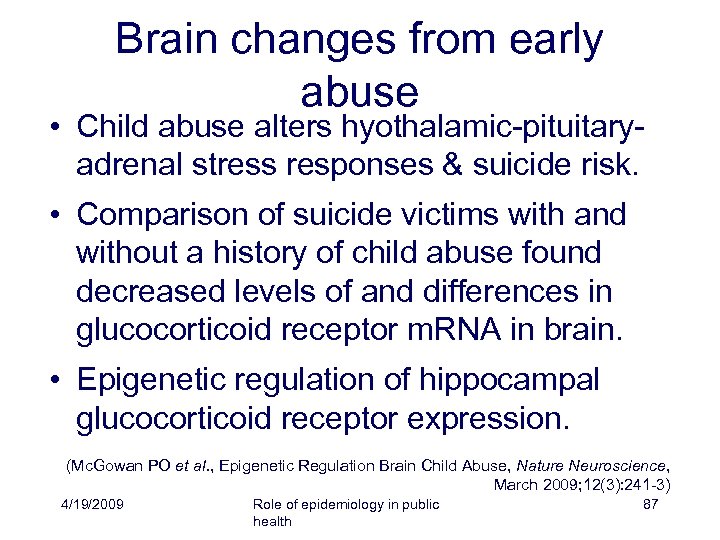 Brain changes from early abuse

• Child abuse alters hyothalamic-pituitary-adrenal stress responses & suicide risk.

• Comparison of suicide victims with and without a history of child abuse found decreased levels of and differences in glucocorticoid receptor mRNA in brain.

• Epigenetic regulation of hippocampal glucocorticoid receptor expression.

(McGowan PO et al., Epigenetic Regulation Brain Child Abuse, Nature Neuroscience, March 2009;12(3):241-3)

4/19/2009

Role of epidemiology in public health

87